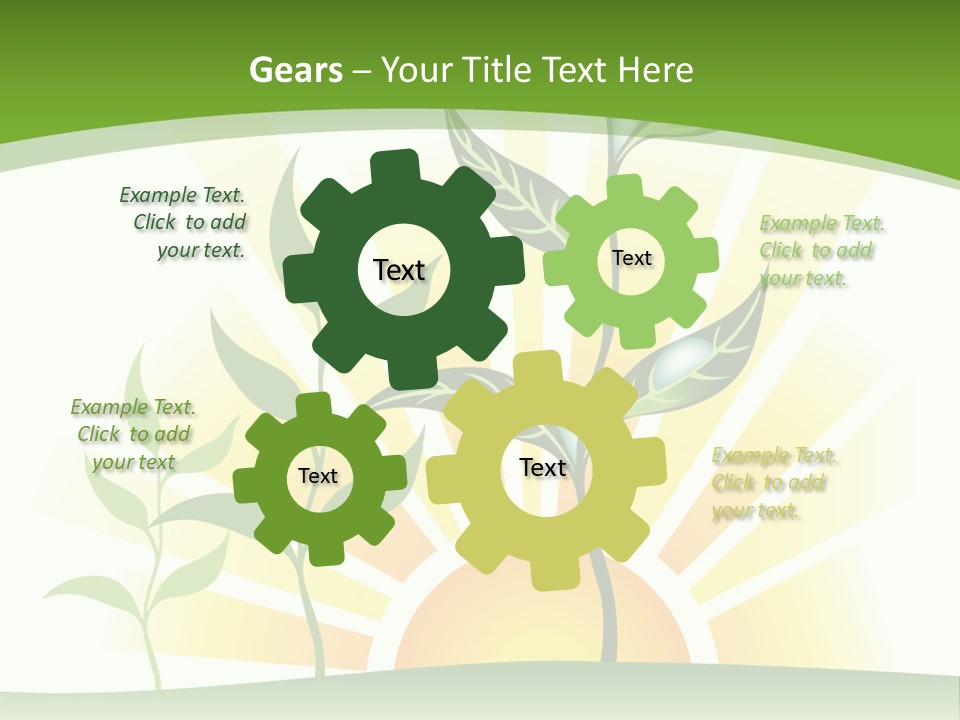 Gears – Your Title Text Here

Example Text. Click to add your text.

Text

Text

Example Text. Click to add your text.

Example Text. Click to add your text

Text

Text

Example Text. Click to add your text.